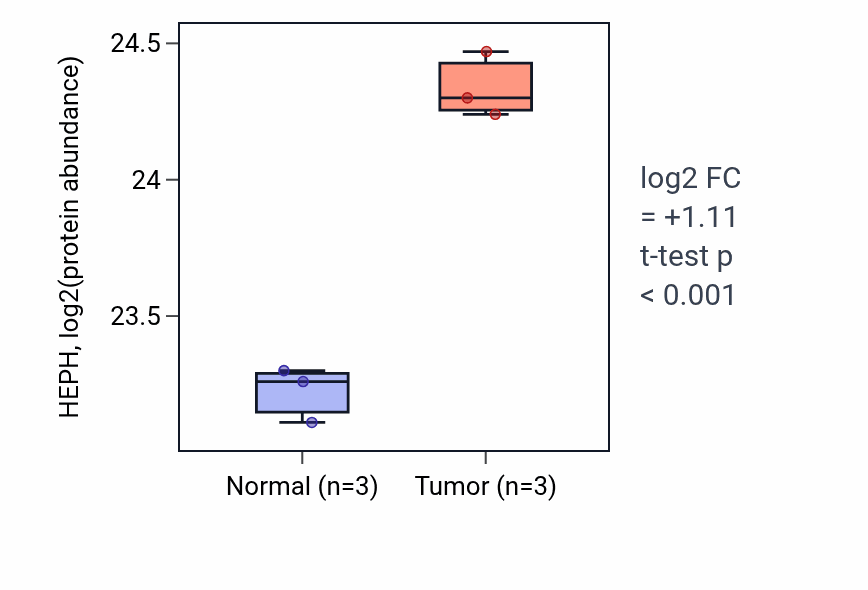 HEPH, log2(protein abundance)

24.5
24
23.5

Normal (n=3)
Tumor (n=3)

log2 FC = +1.11
t-test p < 0.001